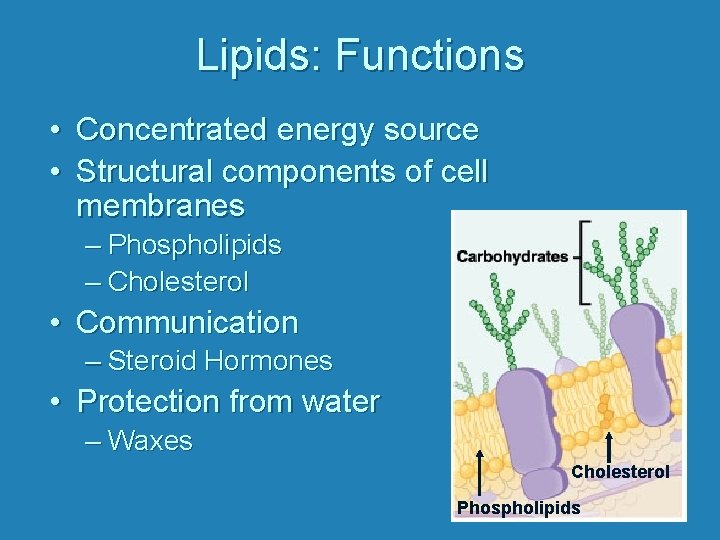 Lipids: Functions

• Concentrated energy source
• Structural components of cell membranes
– Phospholipids
– Cholesterol
• Communication
– Steroid Hormones
• Protection from water
– Waxes

Carbohydrates
Cholesterol
Phospholipids